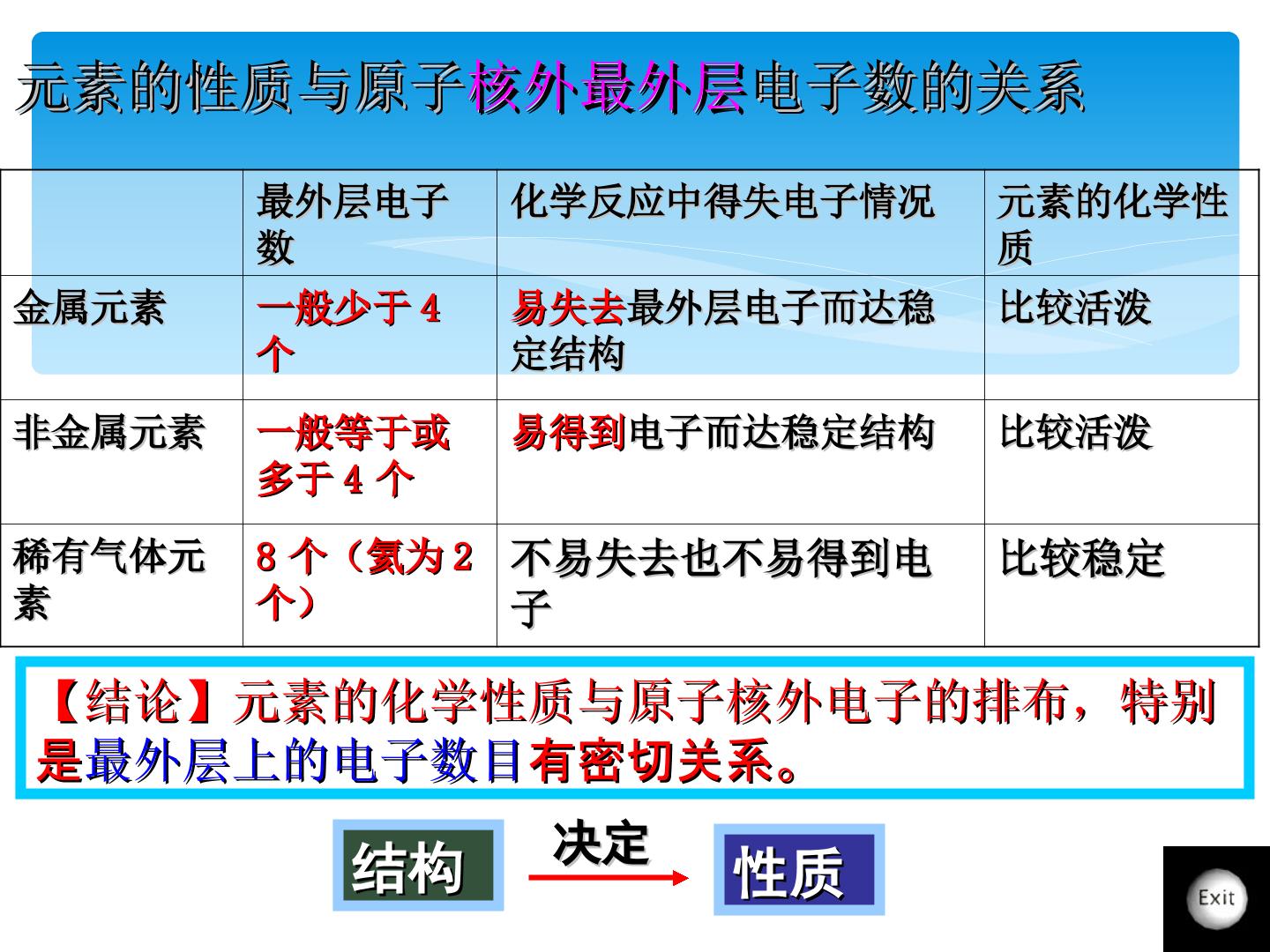 元素的性质与原子核外最外层电子数的关系

| | 最外层电子数 | 化学反应中得失电子情况 | 元素的化学性质 |
|---|---|---|---|
| 金属元素 | 一般少于 4 个 | 易失去最外层电子而达稳定结构 | 比较活泼 |
| 非金属元素 | 一般等于或多于 4 个 | 易得到电子而达稳定结构 | 比较活泼 |
| 稀有气体元素 | 8 个（氦为 2 个） | 不易失去也不易得到电子 | 比较稳定 |

【结论】元素的化学性质与原子核外电子的排布，特别是最外层上的电子数目有密切关系。

结构 决定 性质

Exit